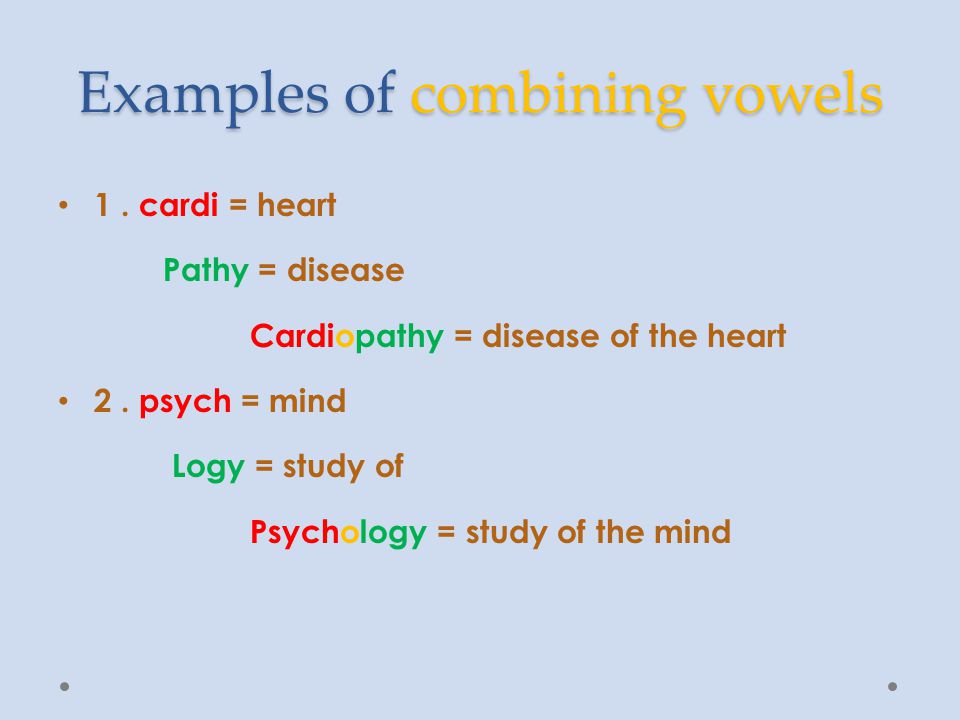 Examples of combining vowels

• 1 . cardi = heart

Pathy = disease

Cardiopathy = disease of the heart

• 2 . psych = mind

Logy = study of

Psychology = study of the mind